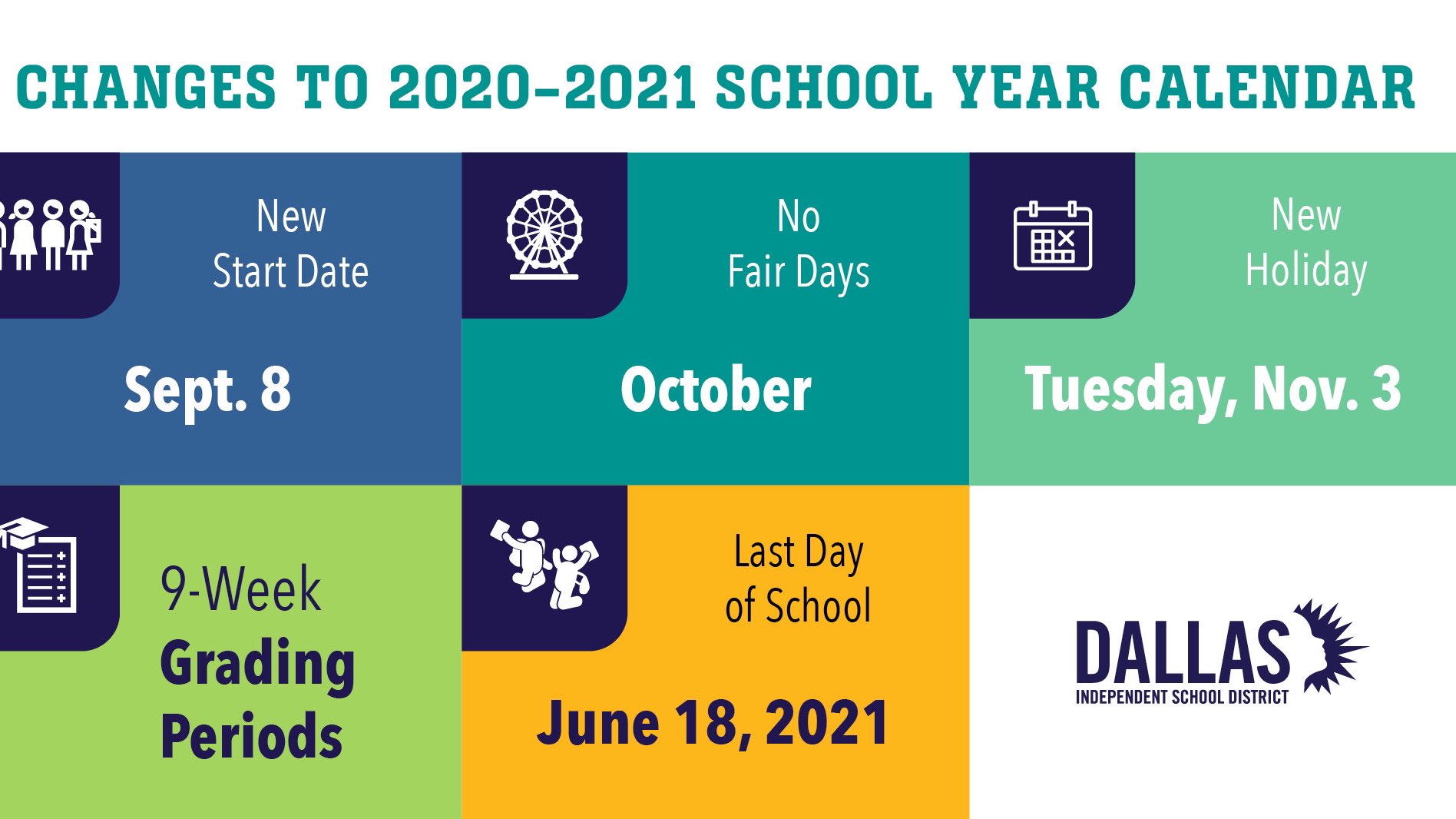 CHANGES TO 2020–2021 SCHOOL YEAR CALENDAR

New Start Date

Sept. 8

No Fair Days

October

New Holiday

Tuesday, Nov. 3

9-Week Grading Periods

Last Day of School

June 18, 2021

DALLAS
INDEPENDENT SCHOOL DISTRICT